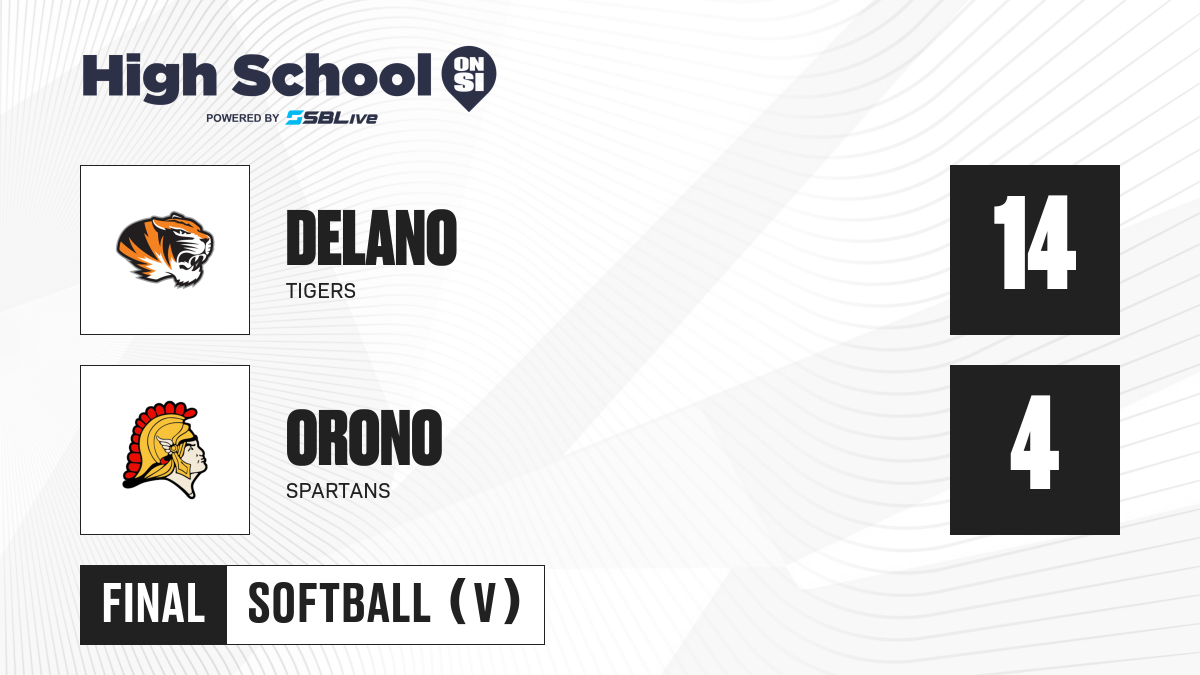 High School ON SI
POWERED BY SBLive

DELANO
TIGERS

14

ORONO
SPARTANS

4

FINAL SOFTBALL (V)